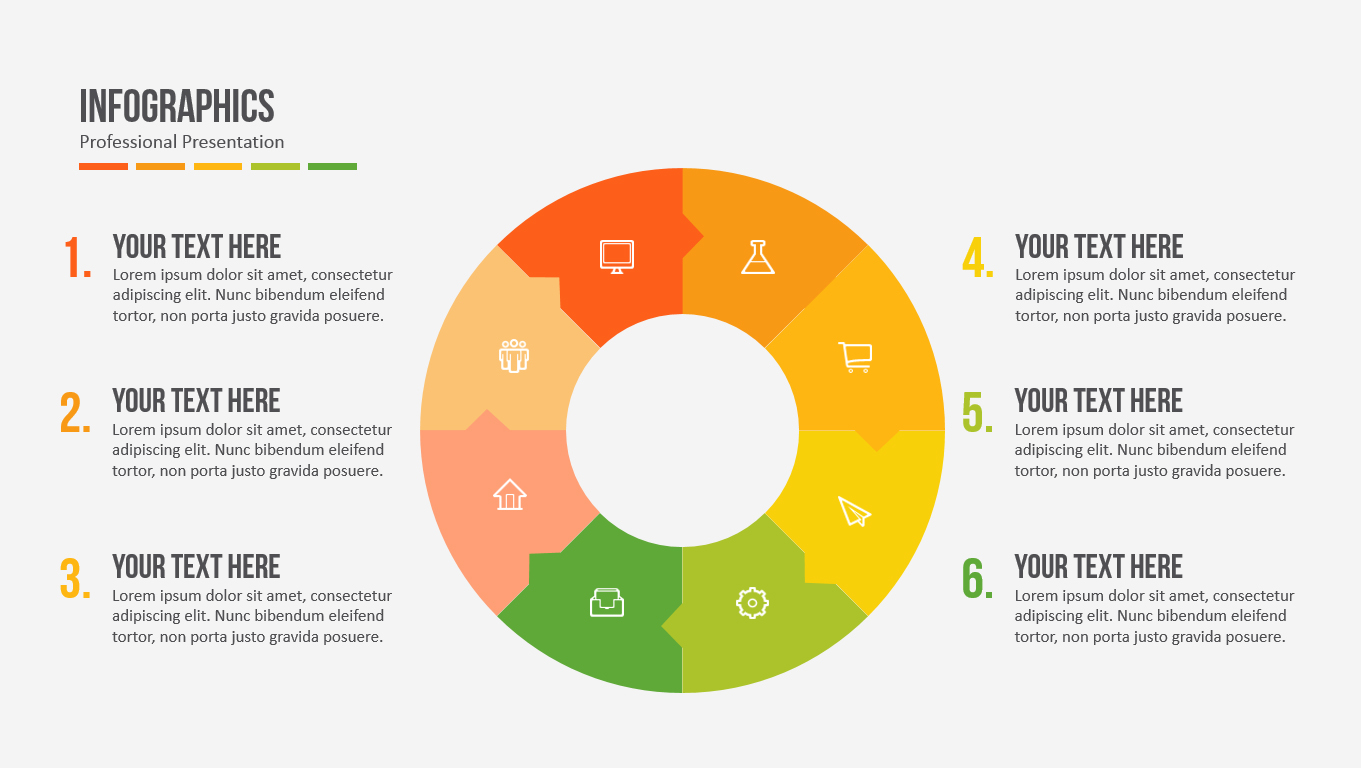 INFOGRAPHICS
Professional Presentation

1. YOUR TEXT HERE
Lorem ipsum dolor sit amet, consectetur adipiscing elit. Nunc bibendum eleifend tortor, non porta justo gravida posuere.

2. YOUR TEXT HERE
Lorem ipsum dolor sit amet, consectetur adipiscing elit. Nunc bibendum eleifend tortor, non porta justo gravida posuere.

3. YOUR TEXT HERE
Lorem ipsum dolor sit amet, consectetur adipiscing elit. Nunc bibendum eleifend tortor, non porta justo gravida posuere.

4. YOUR TEXT HERE
Lorem ipsum dolor sit amet, consectetur adipiscing elit. Nunc bibendum eleifend tortor, non porta justo gravida posuere.

5. YOUR TEXT HERE
Lorem ipsum dolor sit amet, consectetur adipiscing elit. Nunc bibendum eleifend tortor, non porta justo gravida posuere.

6. YOUR TEXT HERE
Lorem ipsum dolor sit amet, consectetur adipiscing elit. Nunc bibendum eleifend tortor, non porta justo gravida posuere.